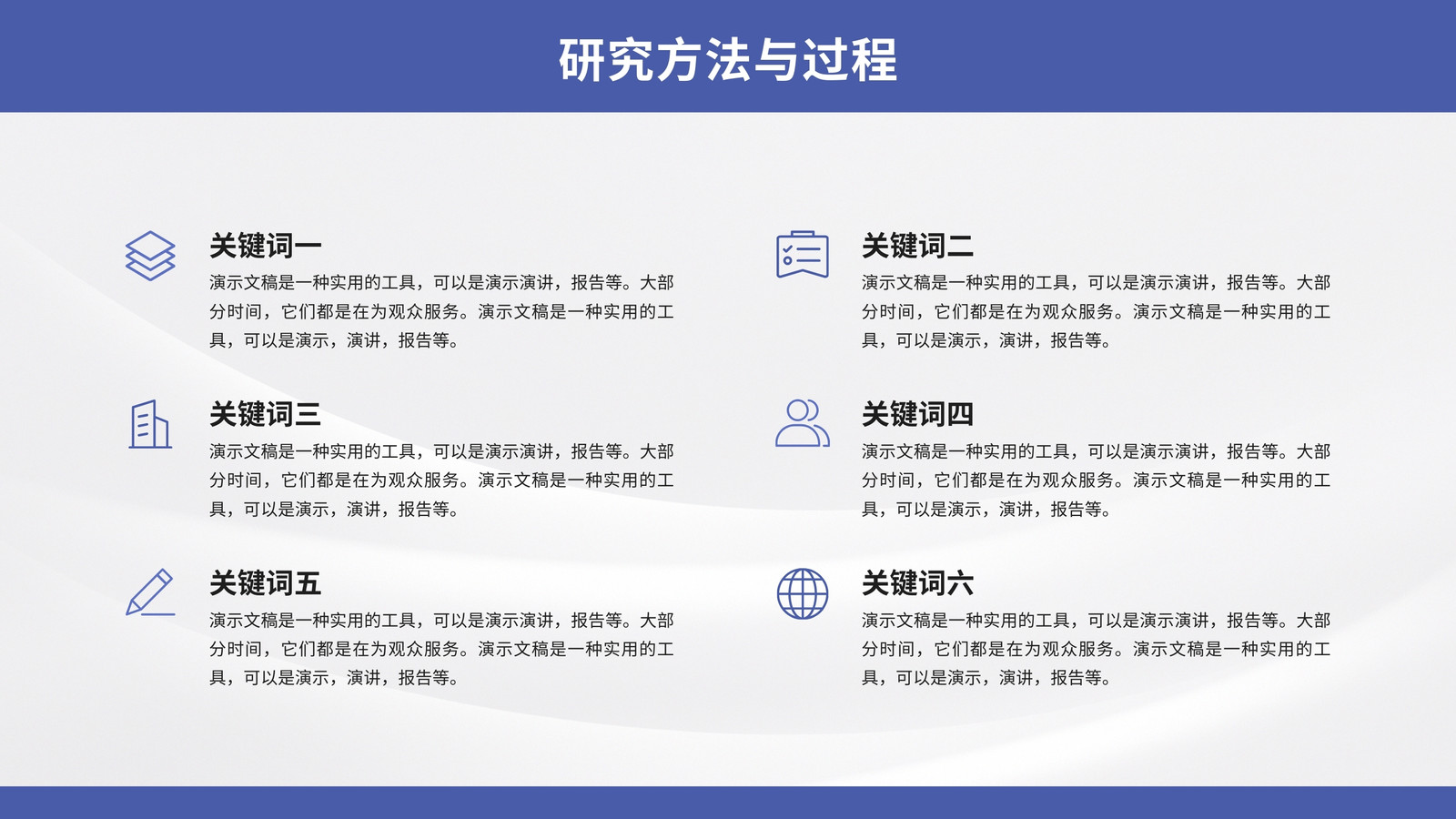 研究方法与过程

关键词一

演示文稿是一种实用的工具，可以是演示演讲，报告等。大部分时间，它们都是在为观众服务。演示文稿是一种实用的工具，可以是演示，演讲，报告等。

关键词三

演示文稿是一种实用的工具，可以是演示演讲，报告等。大部分时间，它们都是在为观众服务。演示文稿是一种实用的工具，可以是演示，演讲，报告等。

关键词五

演示文稿是一种实用的工具，可以是演示演讲，报告等。大部分时间，它们都是在为观众服务。演示文稿是一种实用的工具，可以是演示，演讲，报告等。

关键词二

演示文稿是一种实用的工具，可以是演示演讲，报告等。大部分时间，它们都是在为观众服务。演示文稿是一种实用的工具，可以是演示，演讲，报告等。

关键词四

演示文稿是一种实用的工具，可以是演示演讲，报告等。大部分时间，它们都是在为观众服务。演示文稿是一种实用的工具，可以是演示，演讲，报告等。

关键词六

演示文稿是一种实用的工具，可以是演示演讲，报告等。大部分时间，它们都是在为观众服务。演示文稿是一种实用的工具，可以是演示，演讲，报告等。